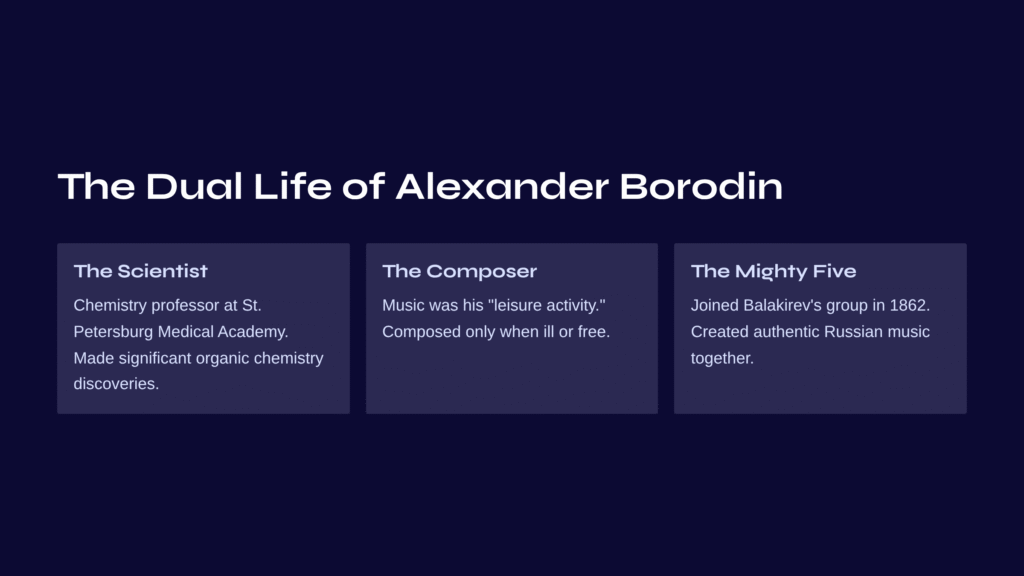 The Dual Life of Alexander Borodin

The Scientist

Chemistry professor at St. Petersburg Medical Academy. Made significant organic chemistry discoveries.

The Composer

Music was his "leisure activity." Composed only when ill or free.

The Mighty Five

Joined Balakirev's group in 1862. Created authentic Russian music together.